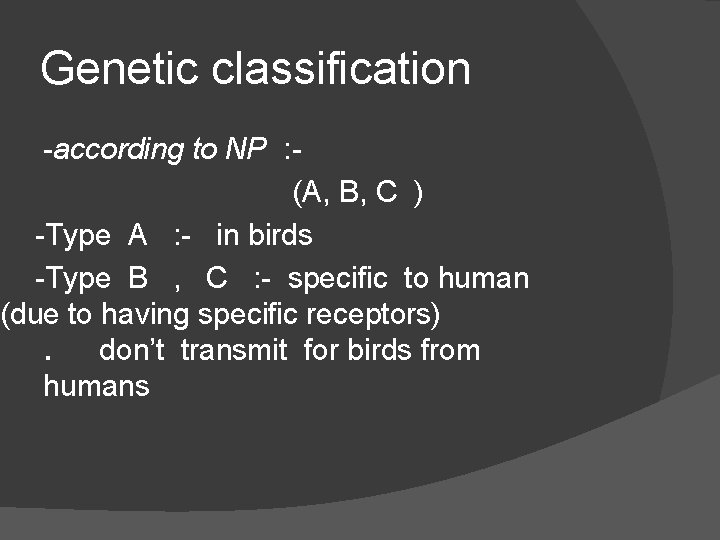 Genetic classification

-according to NP :-

(A, B, C )

-Type A :- in birds

-Type B , C :- specific to human (due to having specific receptors)

. don't transmit for birds from humans